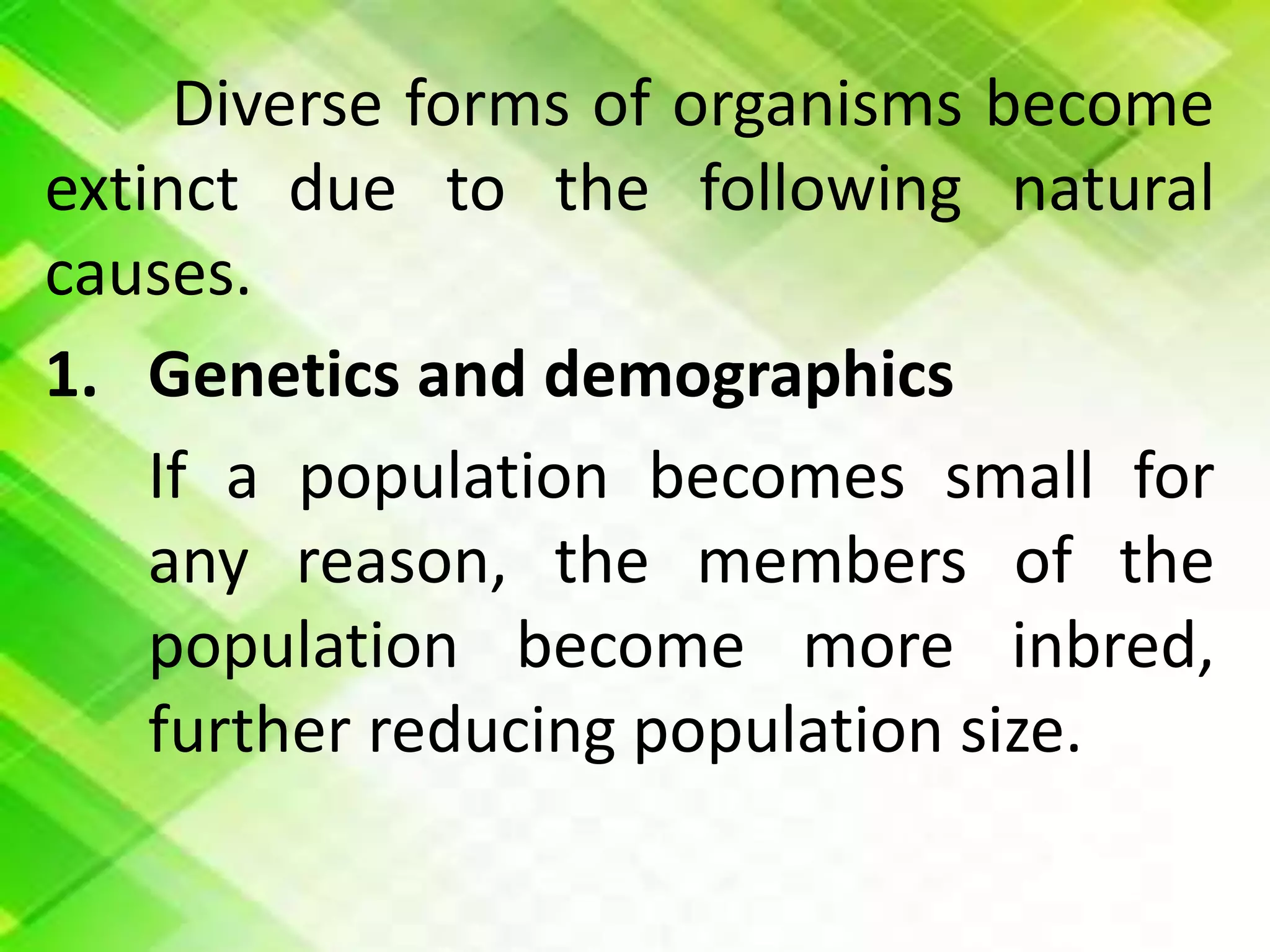 Diverse forms of organisms become extinct due to the following natural causes.

1. Genetics and demographics

If a population becomes small for any reason, the members of the population become more inbred, further reducing population size.